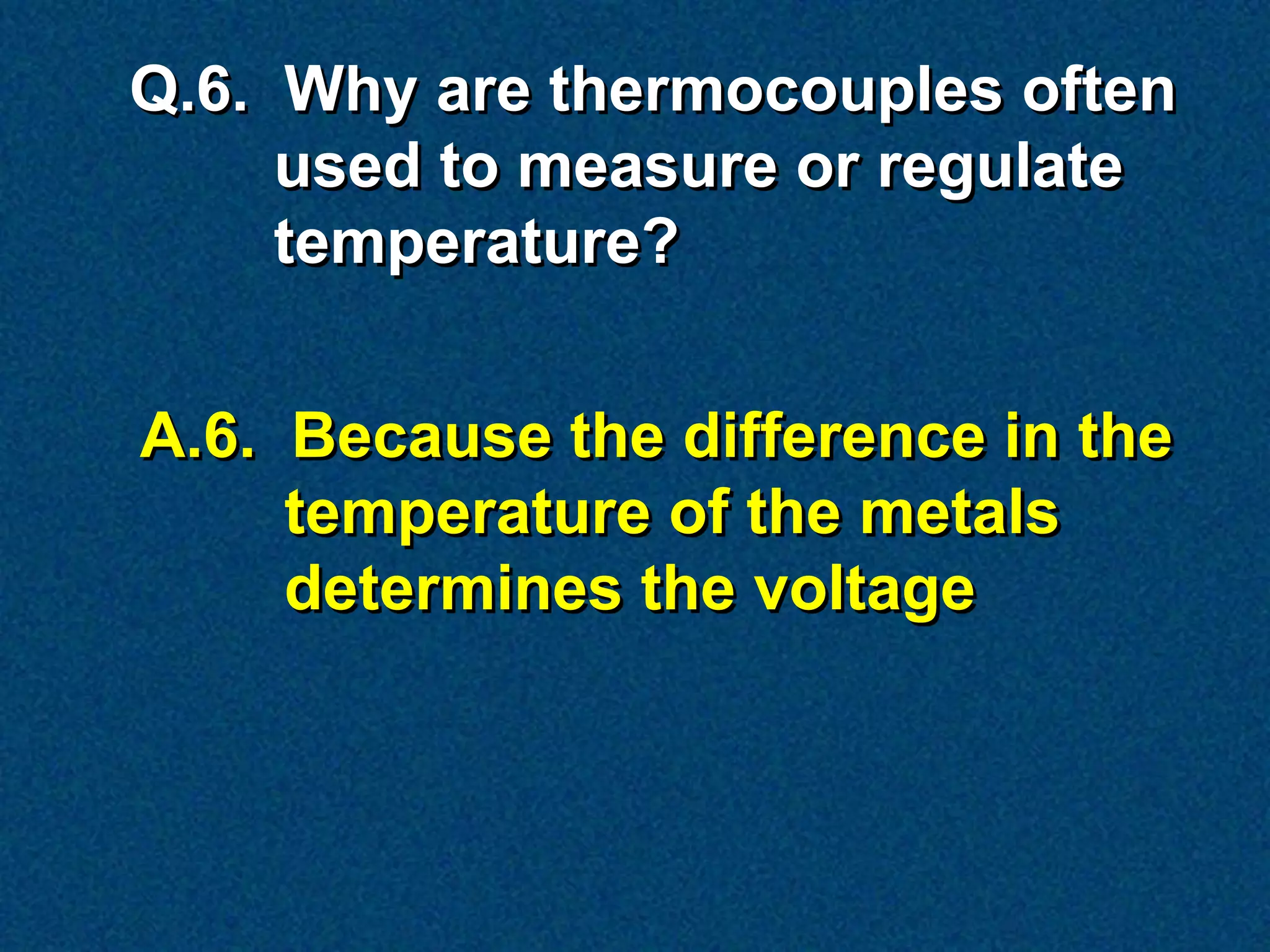 Q.6. Why are thermocouples often used to measure or regulate temperature?

A.6. Because the difference in the temperature of the metals determines the voltage